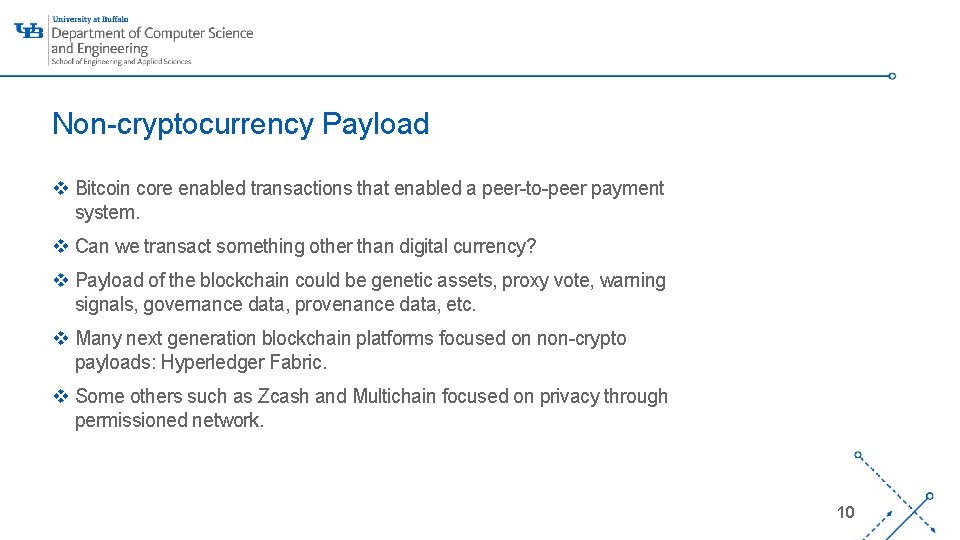 UB University at Buffalo
Department of Computer Science and Engineering
School of Engineering and Applied Sciences

Non-cryptocurrency Payload

❖ Bitcoin core enabled transactions that enabled a peer-to-peer payment system.

❖ Can we transact something other than digital currency?

❖ Payload of the blockchain could be genetic assets, proxy vote, warning signals, governance data, provenance data, etc.

❖ Many next generation blockchain platforms focused on non-crypto payloads: Hyperledger Fabric.

❖ Some others such as Zcash and Multichain focused on privacy through permissioned network.

10